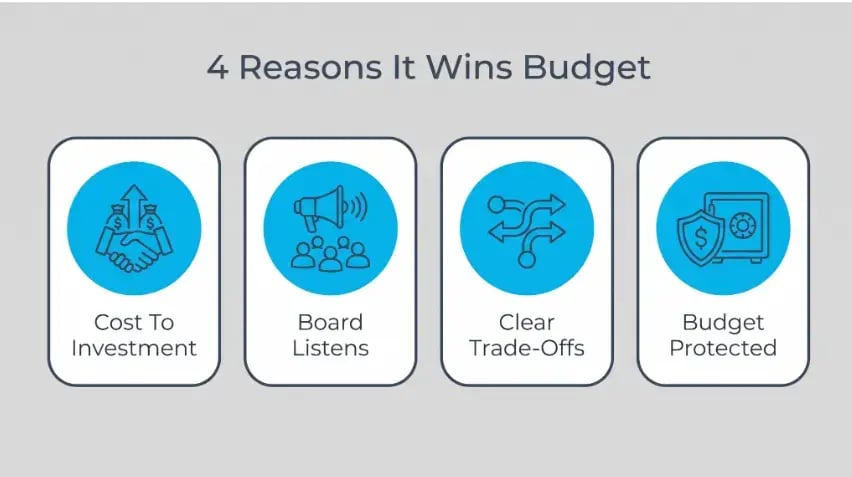 4 Reasons It Wins Budget

Cost To Investment

Board Listens

Clear Trade-Offs

Budget Protected